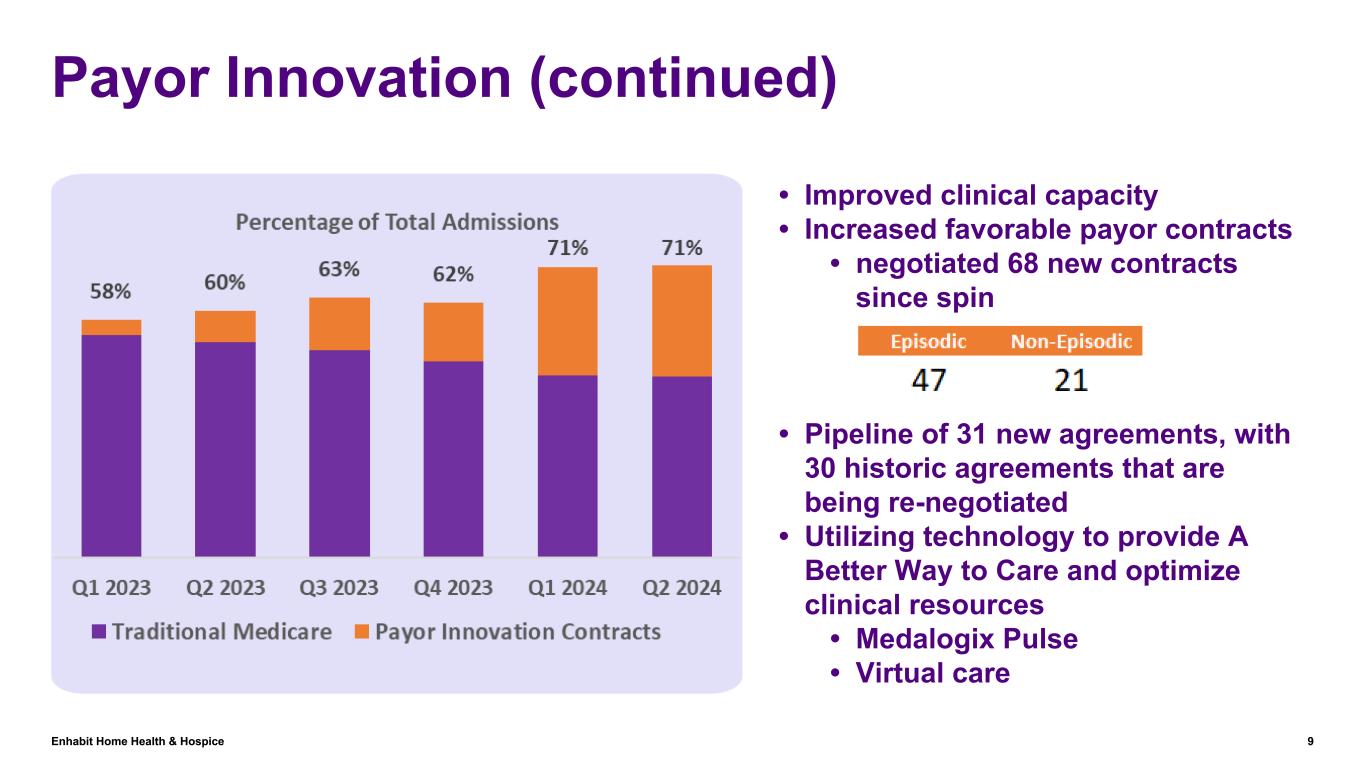 Payor Innovation (continued)

Percentage of Total Admissions

58%
60%
63%
62%
71%
71%

Q1 2023
Q2 2023
Q3 2023
Q4 2023
Q1 2024
Q2 2024

Traditional Medicare
Payor Innovation Contracts

• Improved clinical capacity
• Increased favorable payor contracts
• negotiated 68 new contracts since spin

| Episodic | Non-Episodic |
|---|---|
| 47 | 21 |

• Pipeline of 31 new agreements, with 30 historic agreements that are being re-negotiated
• Utilizing technology to provide A Better Way to Care and optimize clinical resources
• Medalogix Pulse
• Virtual care

Enhabit Home Health & Hospice
9